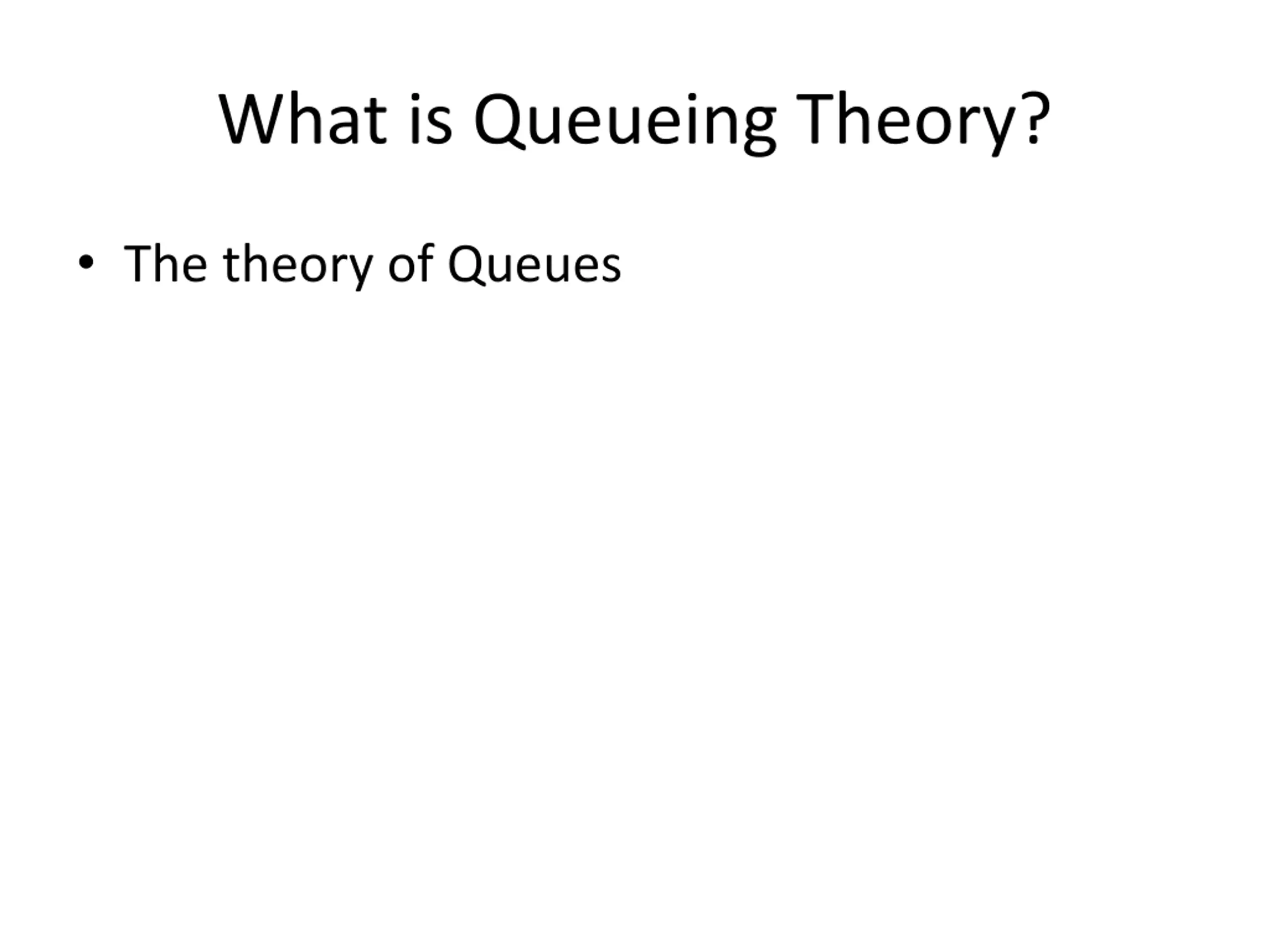 What is Queueing Theory?

• The theory of Queues